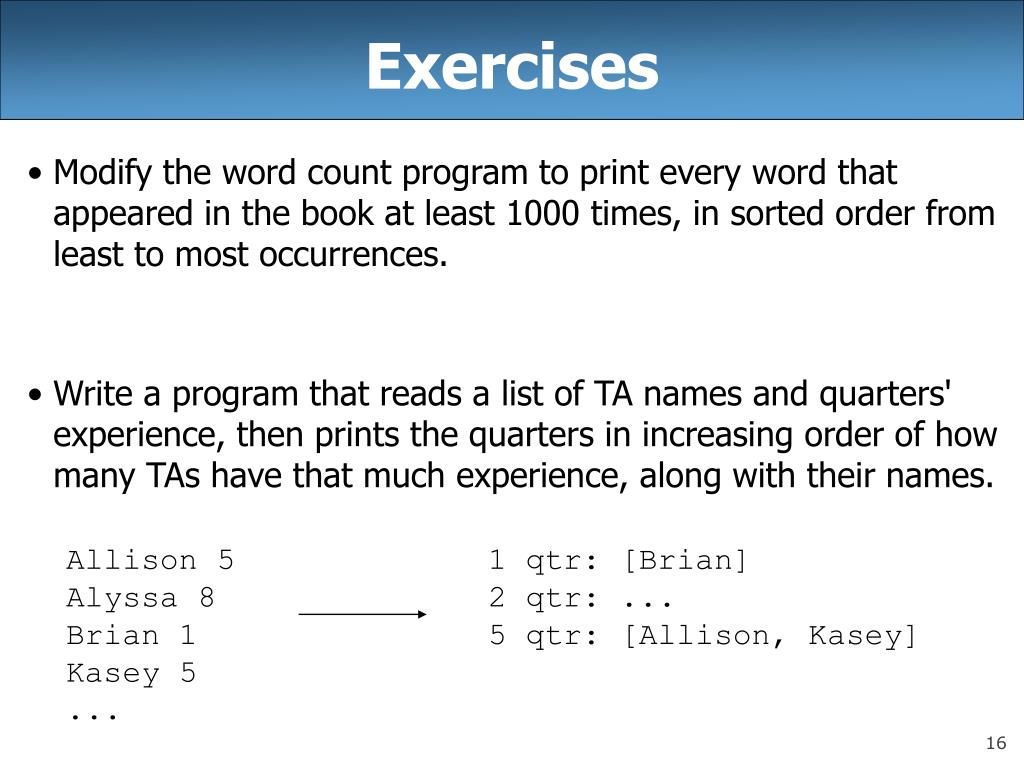 Exercises

• Modify the word count program to print every word that appeared in the book at least 1000 times, in sorted order from least to most occurrences.

• Write a program that reads a list of TA names and quarters' experience, then prints the quarters in increasing order of how many TAs have that much experience, along with their names.

Allison 5
Alyssa 8
Brian 1
Kasey 5
...

1 qtr: [Brian]
2 qtr: ...
5 qtr: [Allison, Kasey]

16